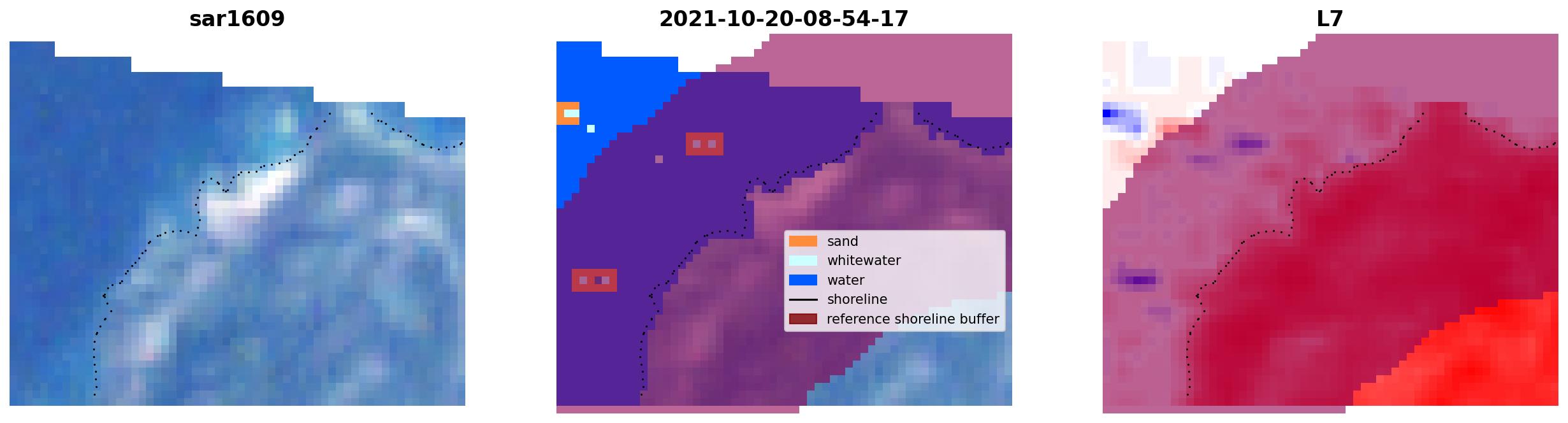 sar1609

2021-10-20-08-54-17

sand
whitewater
water
shoreline
reference shoreline buffer

L7